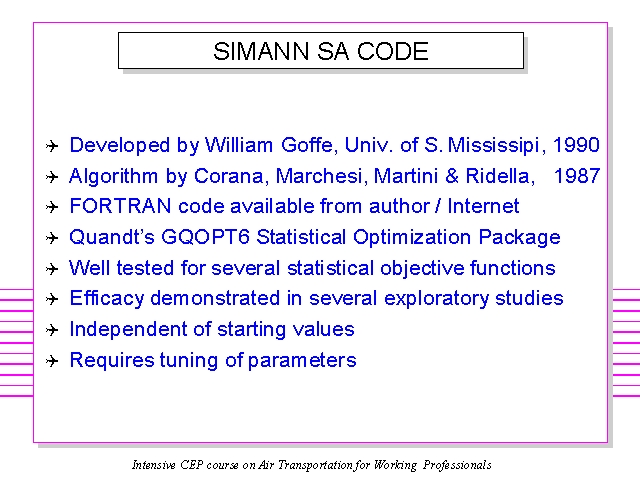 SIMANN SA CODE

Developed by William Goffe, Univ. of S. Mississipi, 1990
Algorithm by Corana, Marchesi, Martini & Ridella, 1987
FORTRAN code available from author / Internet
Quandt's GQOPT6 Statistical Optimization Package
Well tested for several statistical objective functions
Efficacy demonstrated in several exploratory studies
Independent of starting values
Requires tuning of parameters

Intensive CEP course on Air Transportation for Working Professionals